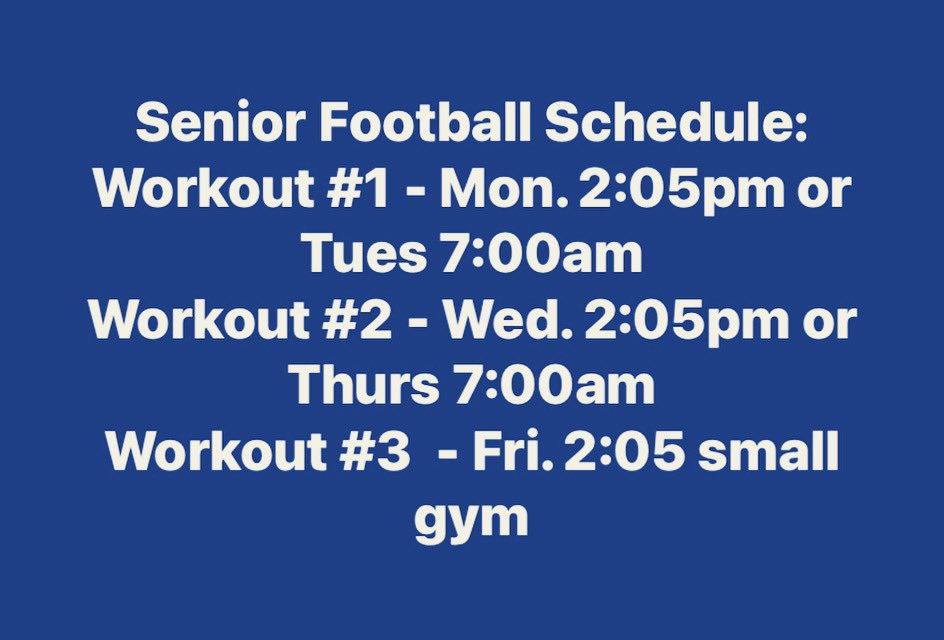 Senior Football Schedule:
Workout #1 - Mon. 2:05pm or Tues 7:00am
Workout #2 - Wed. 2:05pm or Thurs 7:00am
Workout #3  - Fri. 2:05 small gym